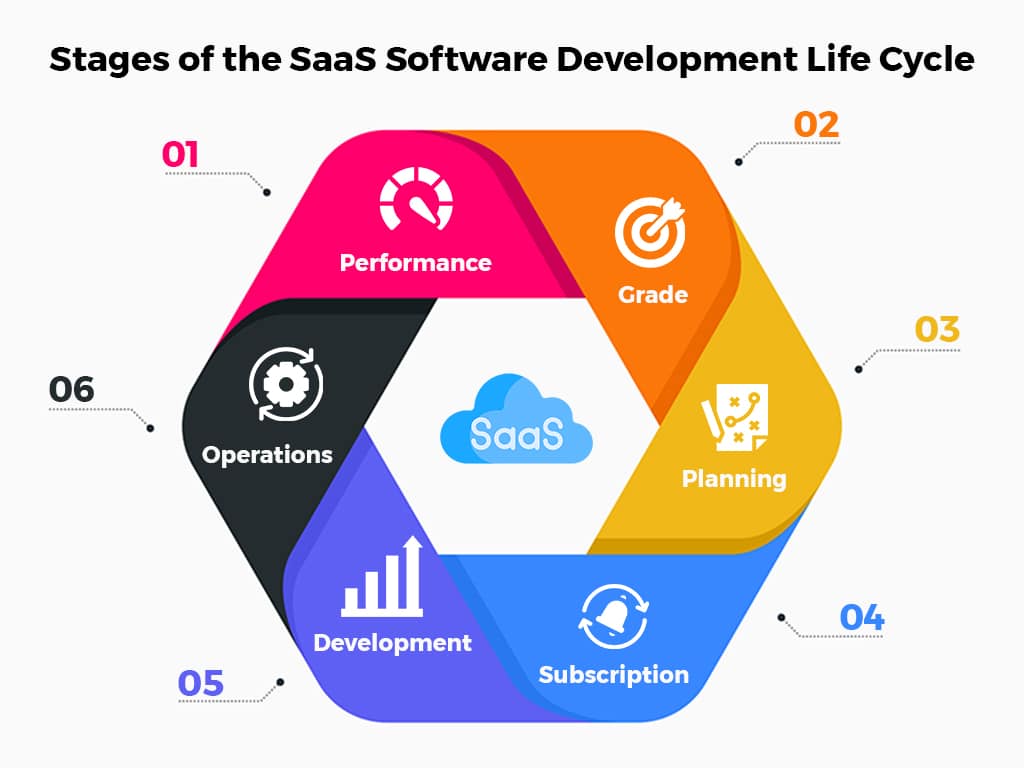 Stages of the SaaS Software Development Life Cycle

01

Performance

02

Grade

03

Planning

04

Subscription

05

Development

06

Operations

SaaS